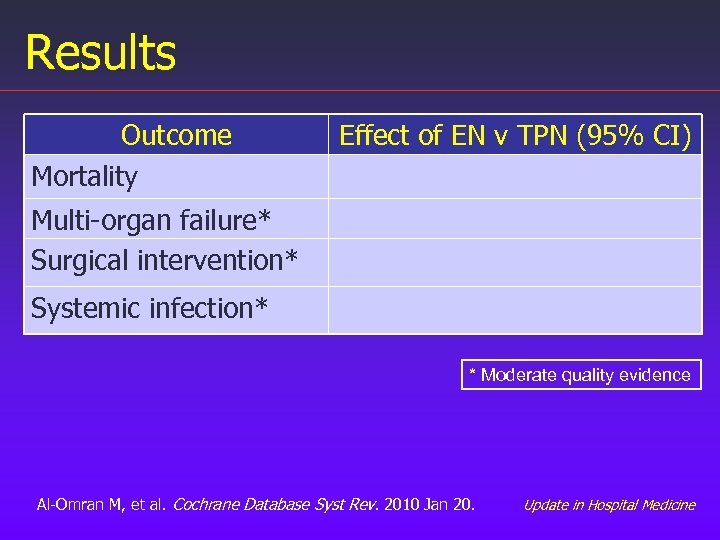 Results

| Outcome | Effect of EN v TPN (95% CI) |
|---|---|
| Mortality | |
| Multi-organ failure* | |
| Surgical intervention* | |
| Systemic infection* | |

* Moderate quality evidence

Al-Omran M, et al. Cochrane Database Syst Rev. 2010 Jan 20.

Update in Hospital Medicine